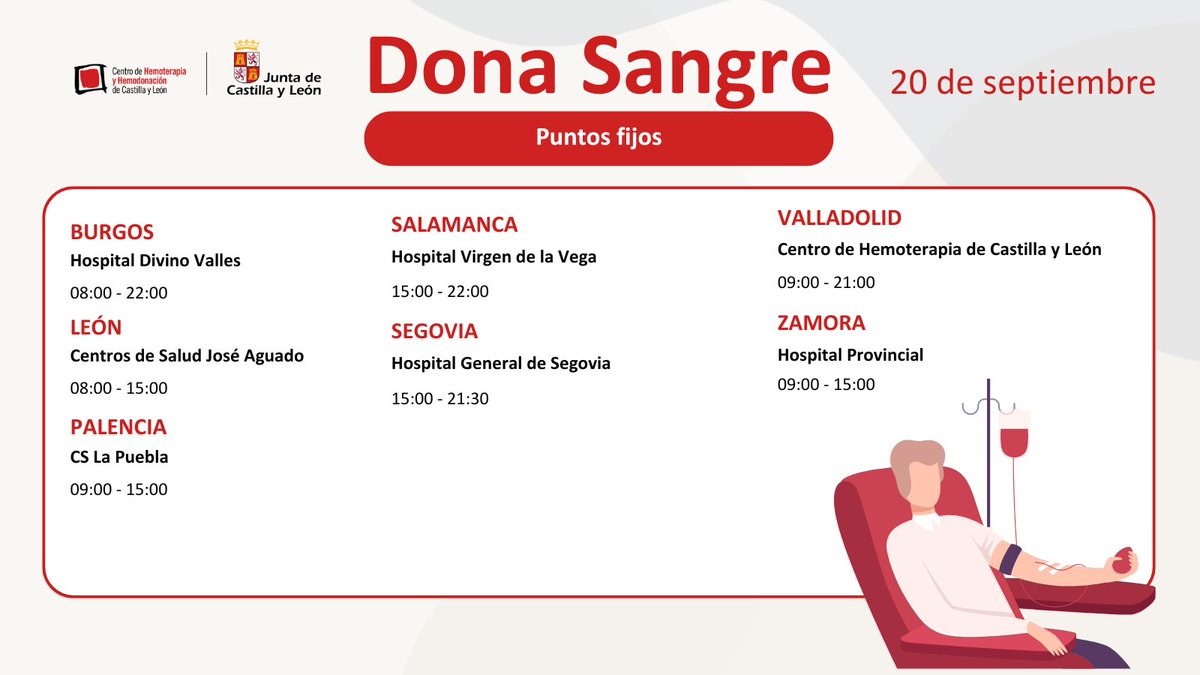 Centro de Hemoterapia y Hemodonación de Castilla y León

Junta de Castilla y León

Dona Sangre

20 de septiembre

Puntos fijos

BURGOS
Hospital Divino Valles
08:00 - 22:00

LEÓN
Centros de Salud José Aguado
08:00 - 15:00

PALENCIA
CS La Puebla
09:00 - 15:00

SALAMANCA
Hospital Virgen de la Vega
15:00 - 22:00

SEGOVIA
Hospital General de Segovia
15:00 - 21:30

VALLADOLID
Centro de Hemoterapia de Castilla y León
09:00 - 21:00

ZAMORA
Hospital Provincial
09:00 - 15:00